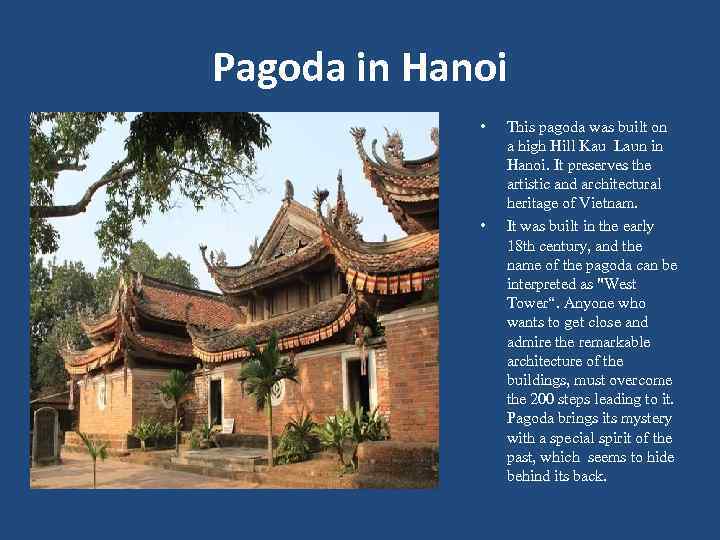 Pagoda in Hanoi

• This pagoda was built on a high Hill Kau  Laun in Hanoi. It preserves the artistic and architectural heritage of Vietnam.

• It was built in the early 18th century, and the name of the pagoda can be interpreted as "West Tower“. Anyone who wants to get close and admire the remarkable architecture of the buildings, must overcome the 200 steps leading to it. Pagoda brings its mystery with a special spirit of the past, which  seems to hide behind its back.